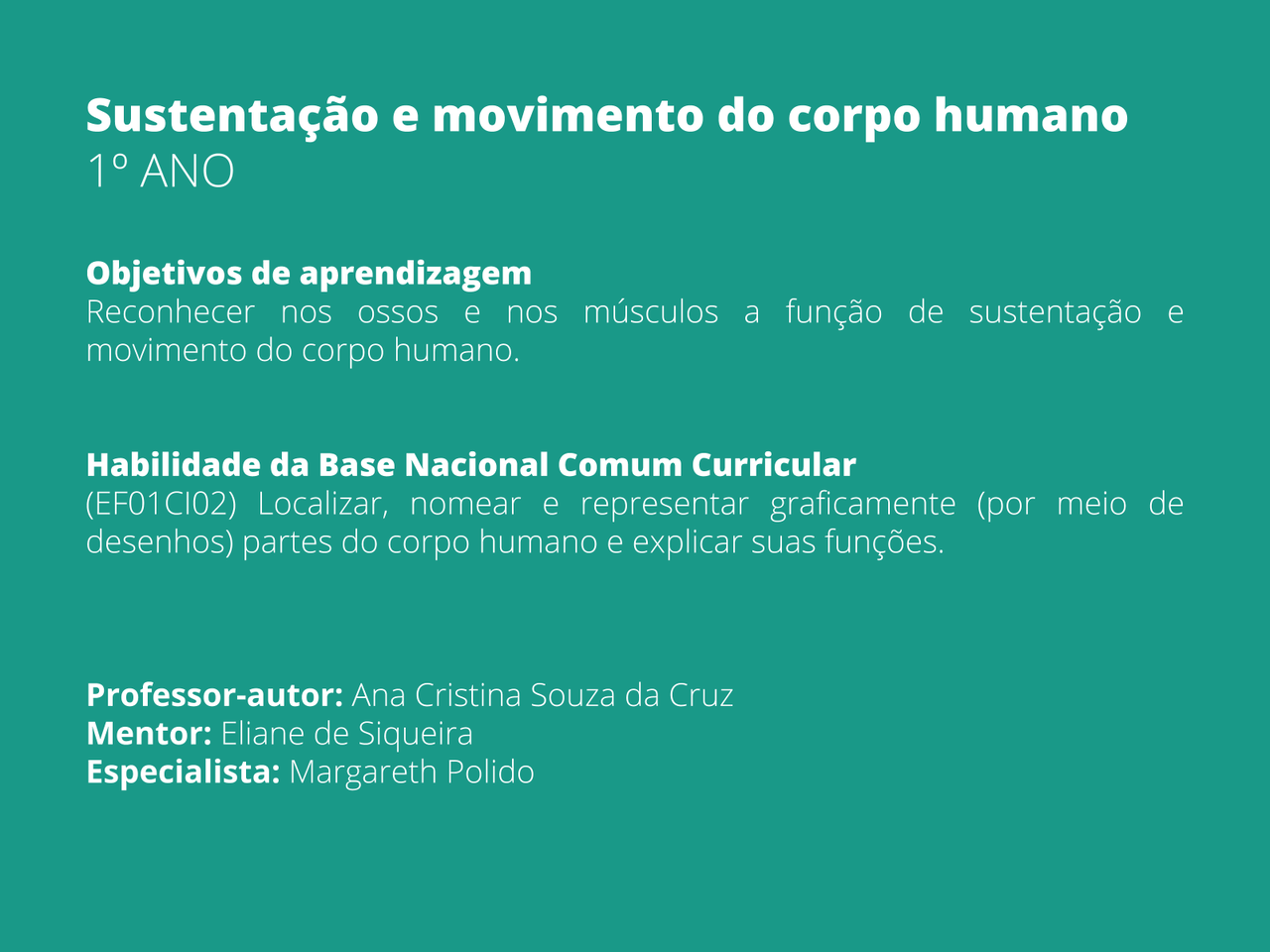 Sustentação e movimento do corpo humano
1º ANO

Objetivos de aprendizagem
Reconhecer nos ossos e nos músculos a função de sustentação e movimento do corpo humano.

Habilidade da Base Nacional Comum Curricular
(EF01CI02) Localizar, nomear e representar graficamente (por meio de desenhos) partes do corpo humano e explicar suas funções.

Professor-autor: Ana Cristina Souza da Cruz
Mentor: Eliane de Siqueira
Especialista: Margareth Polido